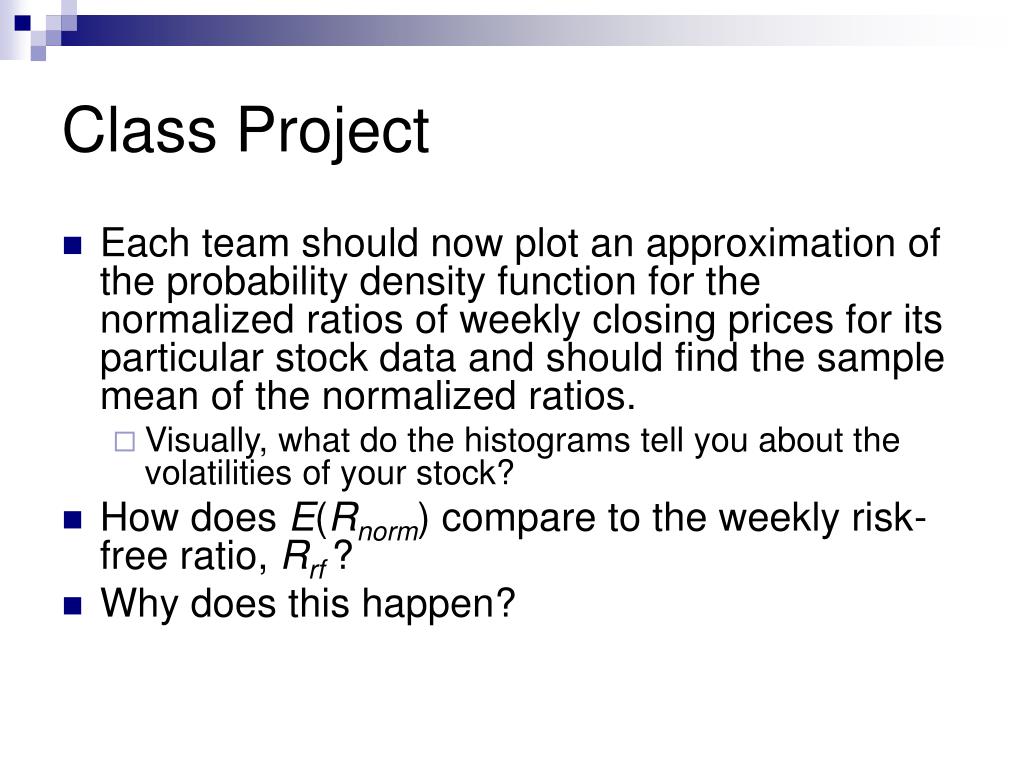 Class Project

Each team should now plot an approximation of the probability density function for the normalized ratios of weekly closing prices for its particular stock data and should find the sample mean of the normalized ratios.

Visually, what do the histograms tell you about the volatilities of your stock?

How does $E(R_{norm})$ compare to the weekly risk-free ratio, $R_{rf}$ ?

Why does this happen?